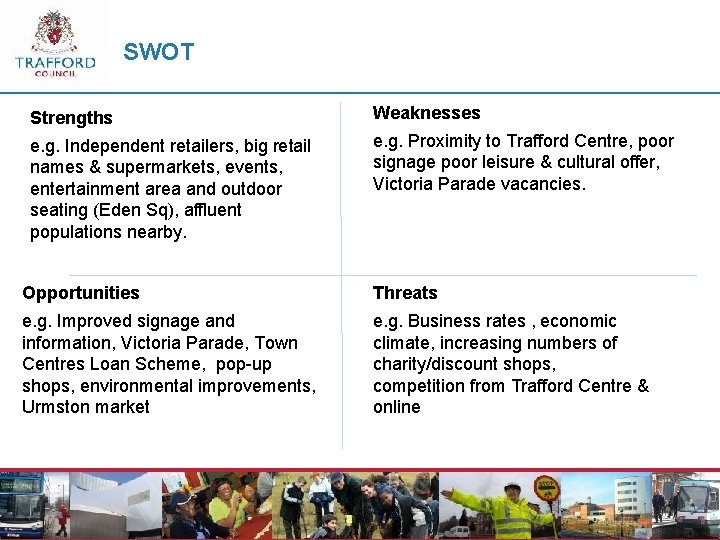 TRAFFORD COUNCIL

SWOT

Strengths

e.g. Independent retailers, big retail names & supermarkets, events, entertainment area and outdoor seating (Eden Sq), affluent populations nearby.

Weaknesses

e.g. Proximity to Trafford Centre, poor signage poor leisure & cultural offer, Victoria Parade vacancies.

Opportunities

e.g. Improved signage and information, Victoria Parade, Town Centres Loan Scheme, pop-up shops, environmental improvements, Urmston market

Threats

e.g. Business rates , economic climate, increasing numbers of charity/discount shops, competition from Trafford Centre & online